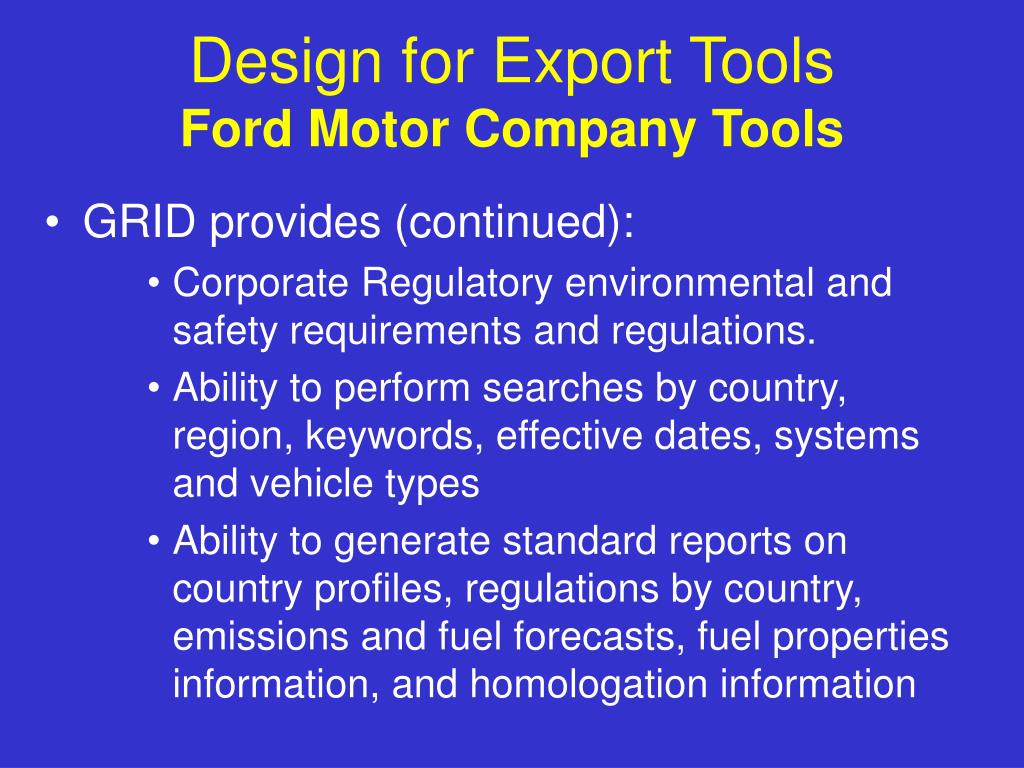 Design for Export Tools
Ford Motor Company Tools

• GRID provides (continued):
• Corporate Regulatory environmental and safety requirements and regulations.
• Ability to perform searches by country, region, keywords, effective dates, systems and vehicle types
• Ability to generate standard reports on country profiles, regulations by country, emissions and fuel forecasts, fuel properties information, and homologation information